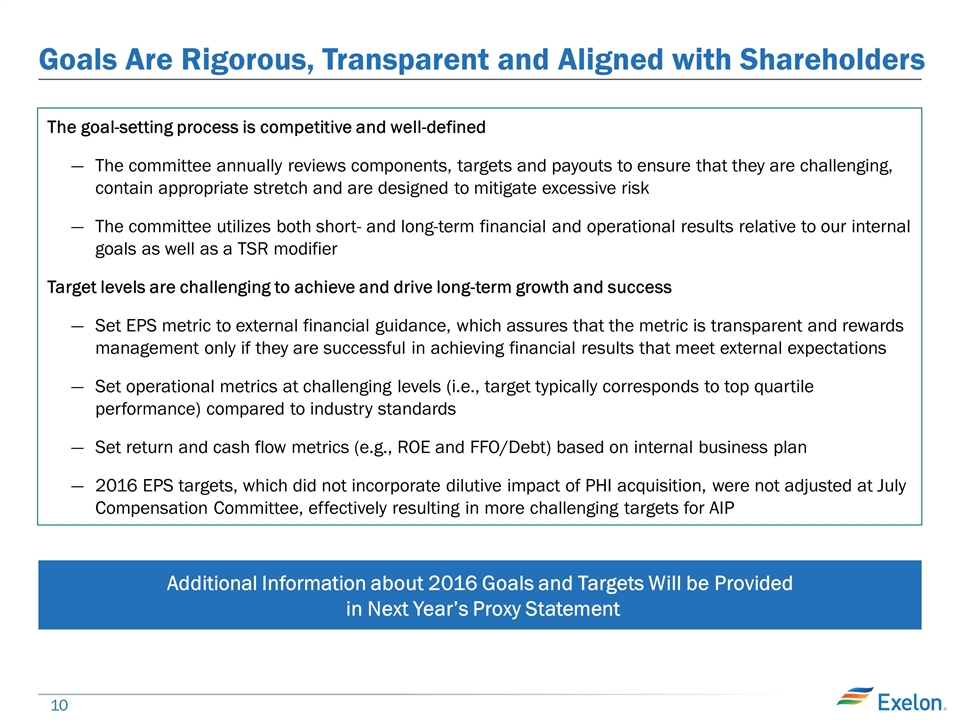 Goals Are Rigorous, Transparent and Aligned with Shareholders

The goal-setting process is competitive and well-defined

— The committee annually reviews components, targets and payouts to ensure that they are challenging, contain appropriate stretch and are designed to mitigate excessive risk

— The committee utilizes both short- and long-term financial and operational results relative to our internal goals as well as a TSR modifier

Target levels are challenging to achieve and drive long-term growth and success

— Set EPS metric to external financial guidance, which assures that the metric is transparent and rewards management only if they are successful in achieving financial results that meet external expectations

— Set operational metrics at challenging levels (i.e., target typically corresponds to top quartile performance) compared to industry standards

— Set return and cash flow metrics (e.g., ROE and FFO/Debt) based on internal business plan

— 2016 EPS targets, which did not incorporate dilutive impact of PHI acquisition, were not adjusted at July Compensation Committee, effectively resulting in more challenging targets for AIP

Additional Information about 2016 Goals and Targets Will be Provided in Next Year's Proxy Statement

10

Exelon.